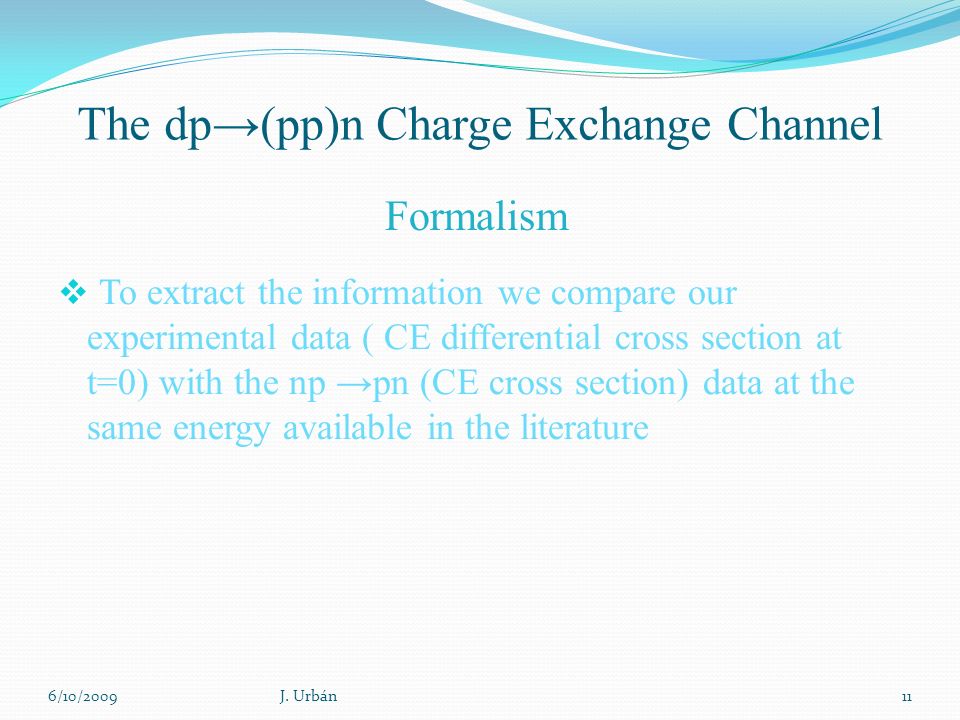 The dp→(pp)n Charge Exchange Channel

Formalism

❖ To extract the information we compare our experimental data ( CE differential cross section at t=0) with the np →pn (CE cross section) data at the same energy available in the literature

6/10/2009 J. Urbán 11